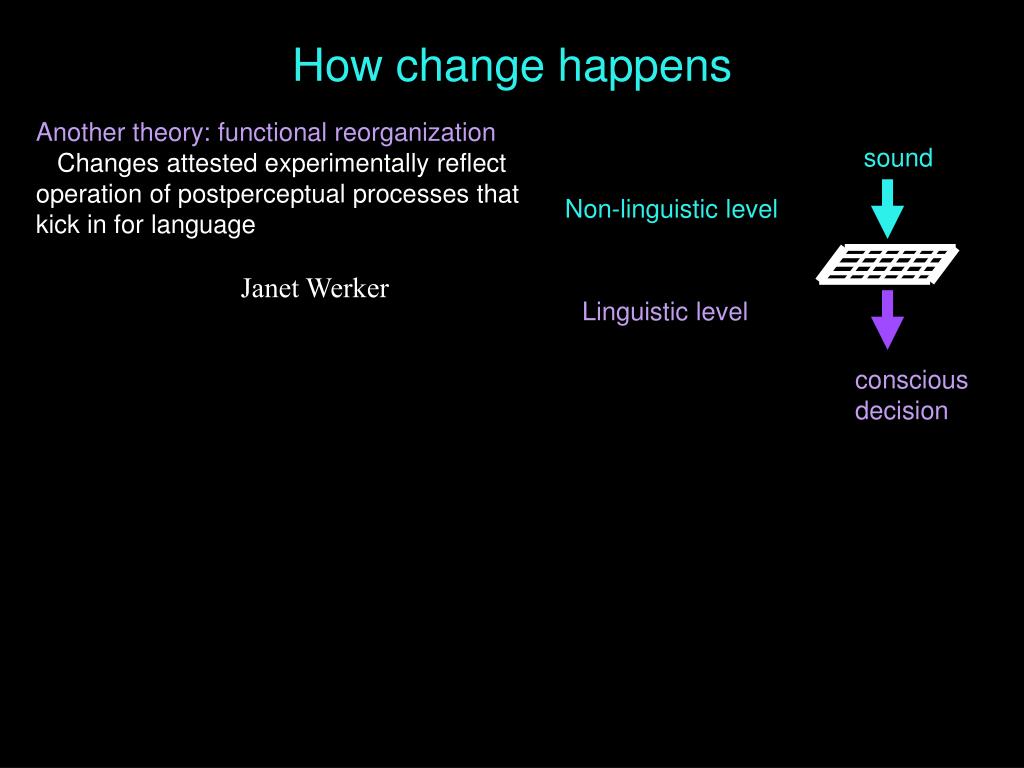 How change happens

Another theory: functional reorganization
Changes attested experimentally reflect operation of postperceptual processes that kick in for language

Janet Werker

sound

Non-linguistic level

Linguistic level

conscious decision